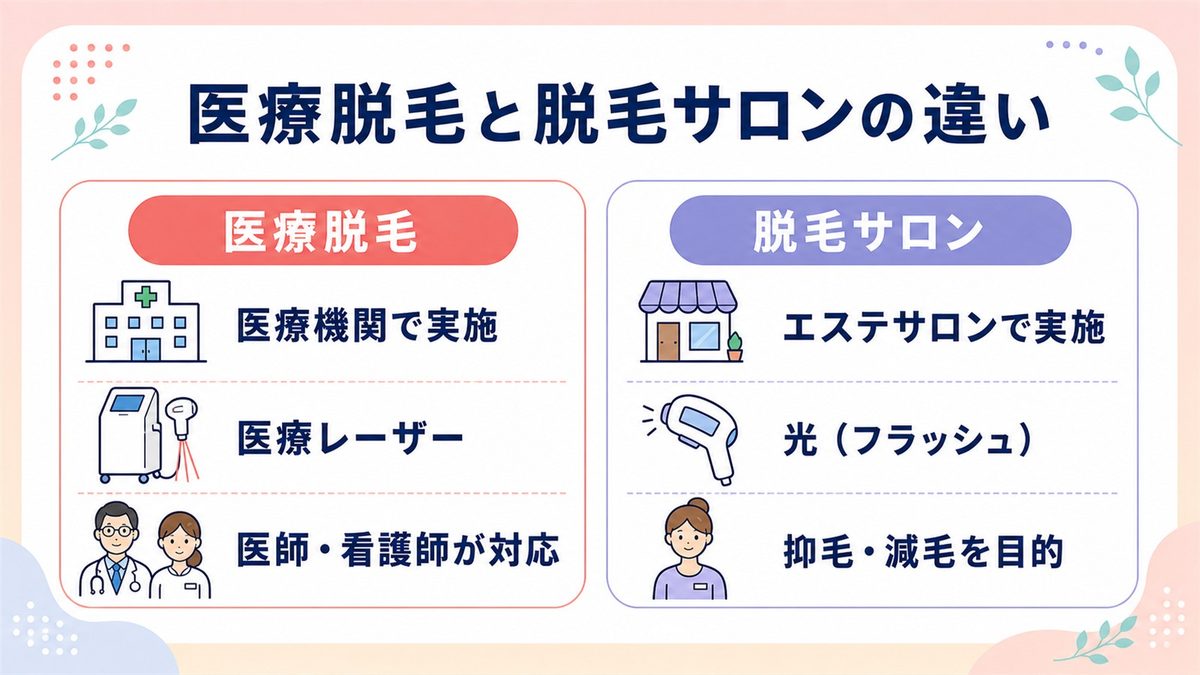 医療脱毛と脱毛サロンの違い

医療脱毛

医療機関で実施

医療レーザー

医師・看護師が対応

脱毛サロン

エステサロンで実施

光（フラッシュ）

抑毛・減毛を目的